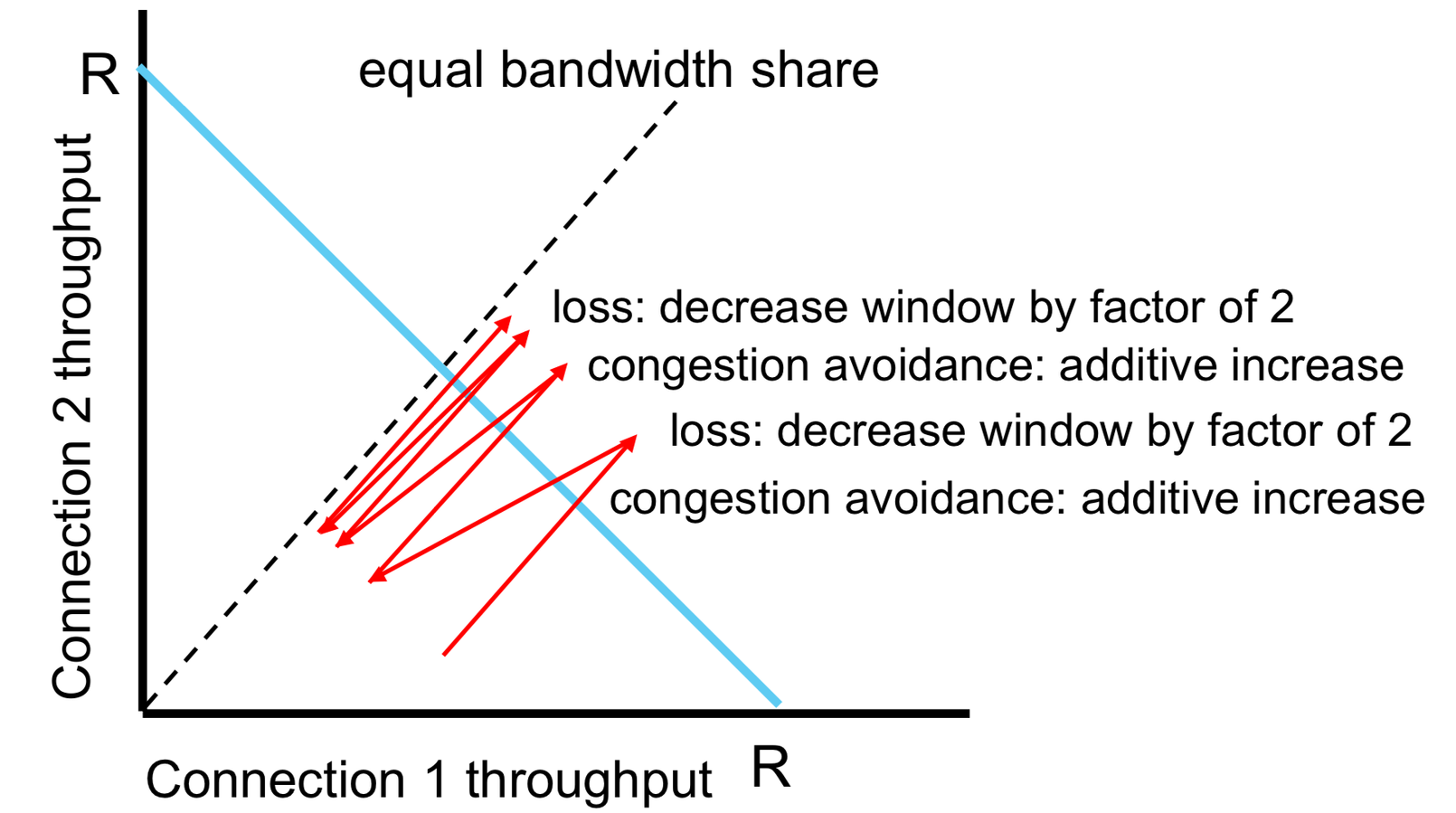 R

equal bandwidth share

Connection 2 throughput

loss: decrease window by factor of 2

congestion avoidance: additive increase

loss: decrease window by factor of 2

congestion avoidance: additive increase

Connection 1 throughput

R